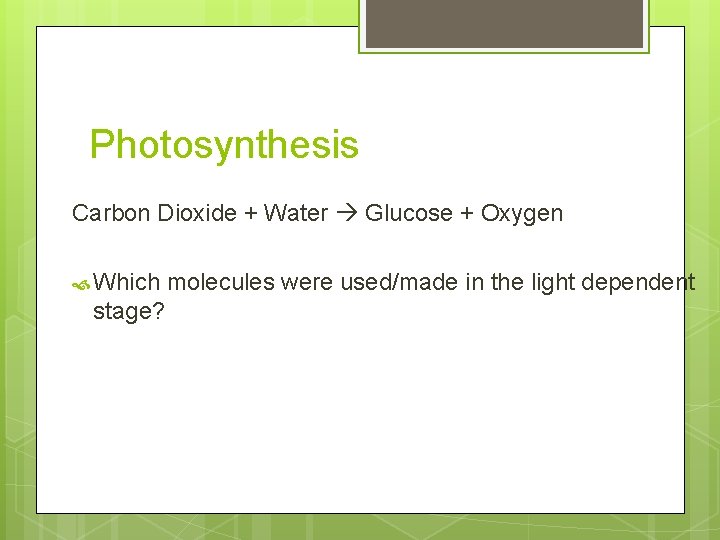 Photosynthesis

Carbon Dioxide + Water → Glucose + Oxygen

Which molecules were used/made in the light dependent stage?